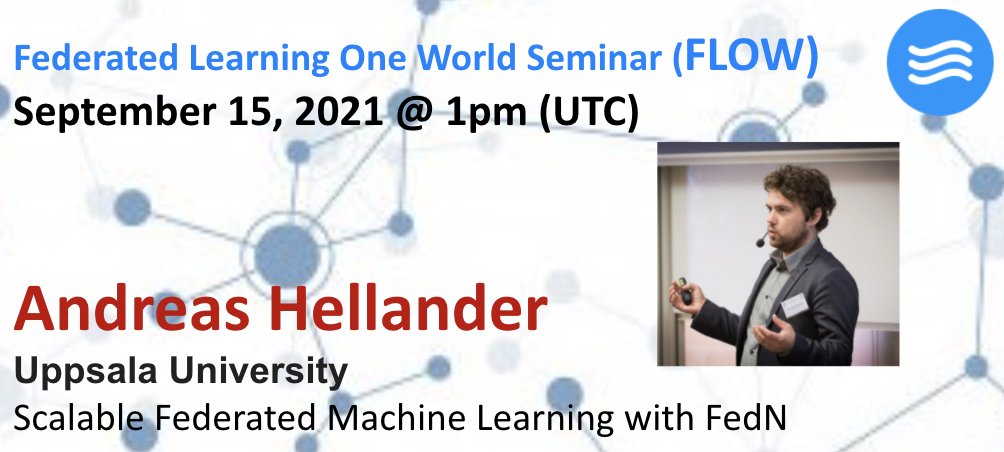 Federated Learning One World Seminar (FLOW)
September 15, 2021 @ 1pm (UTC)

Andreas Hellander
Uppsala University
Scalable Federated Machine Learning with FedN